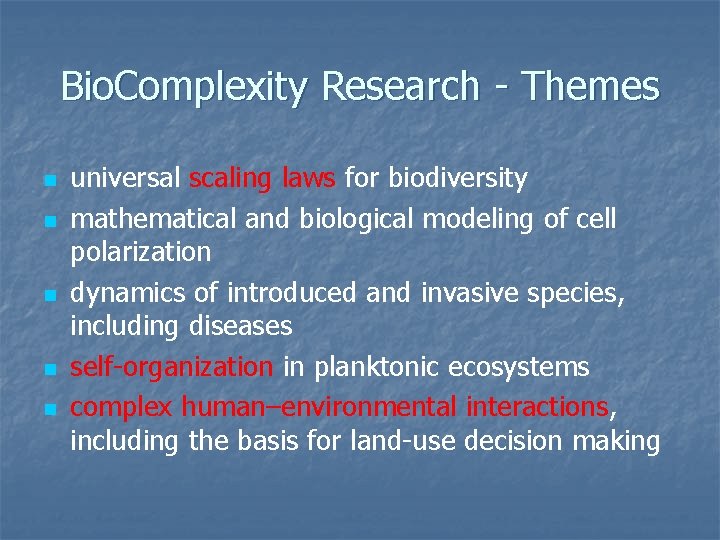 BioComplexity Research - Themes

- universal scaling laws for biodiversity
- mathematical and biological modeling of cell polarization
- dynamics of introduced and invasive species, including diseases
- self-organization in planktonic ecosystems
- complex human–environmental interactions, including the basis for land-use decision making